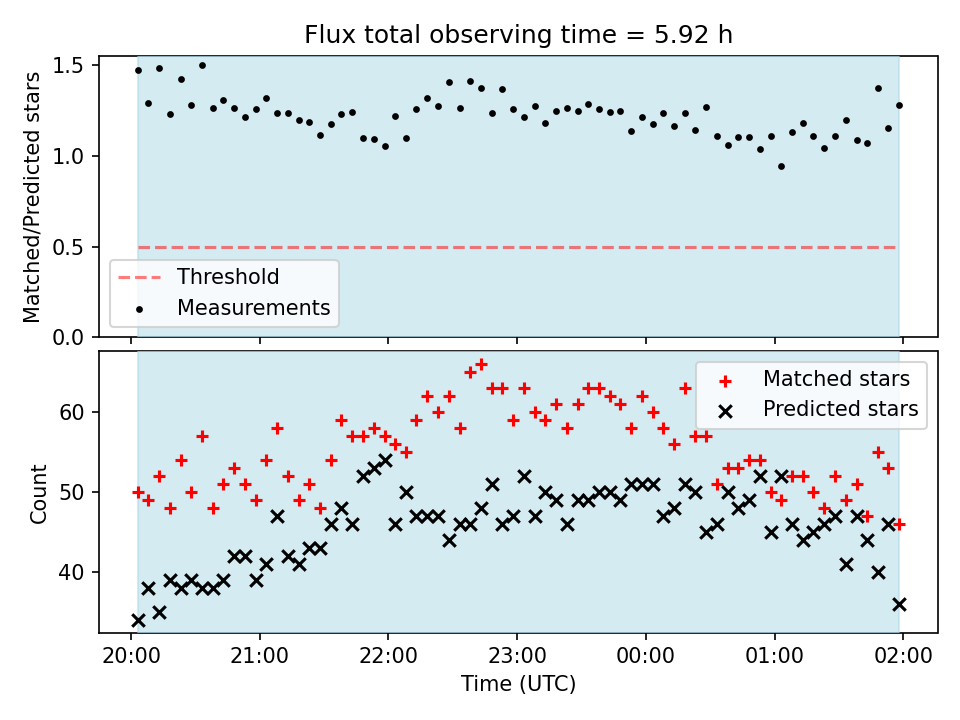 Flux total observing time = 5.92 h

Matched/Predicted stars

1.5
1.0
0.5
0.0

Threshold
Measurements

Count

60
50
40

Matched stars
Predicted stars

20:00
21:00
22:00
23:00
00:00
01:00
02:00

Time (UTC)